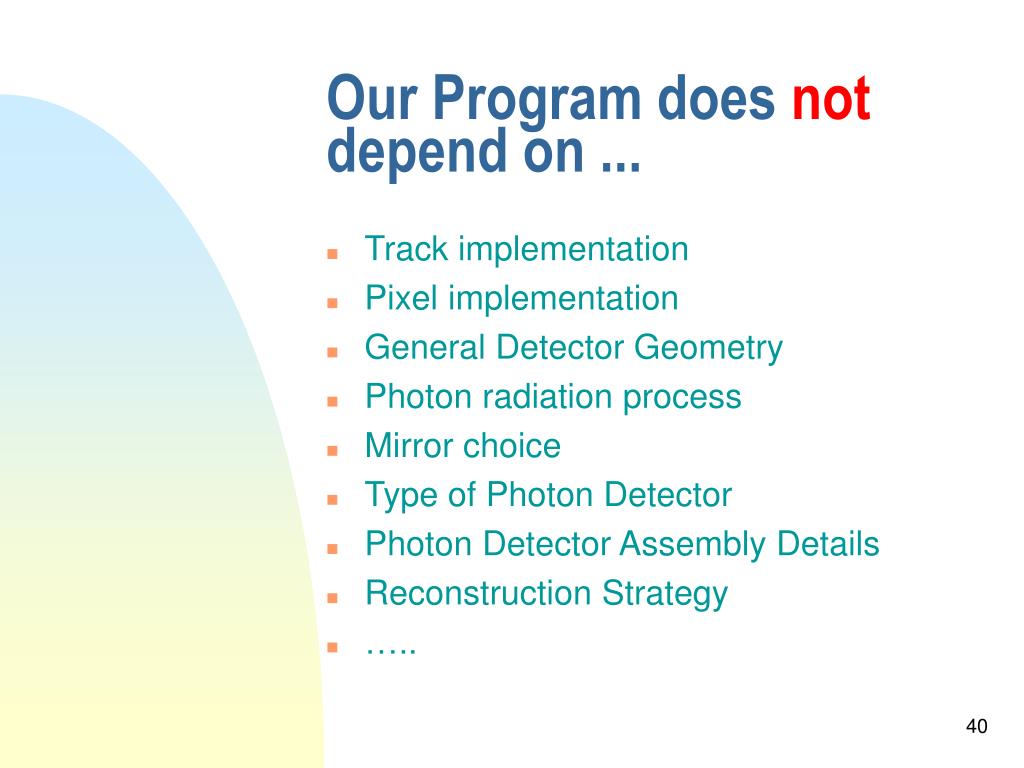 Our Program does not depend on ...

- Track implementation
- Pixel implementation
- General Detector Geometry
- Photon radiation process
- Mirror choice
- Type of Photon Detector
- Photon Detector Assembly Details
- Reconstruction Strategy
- …..

40